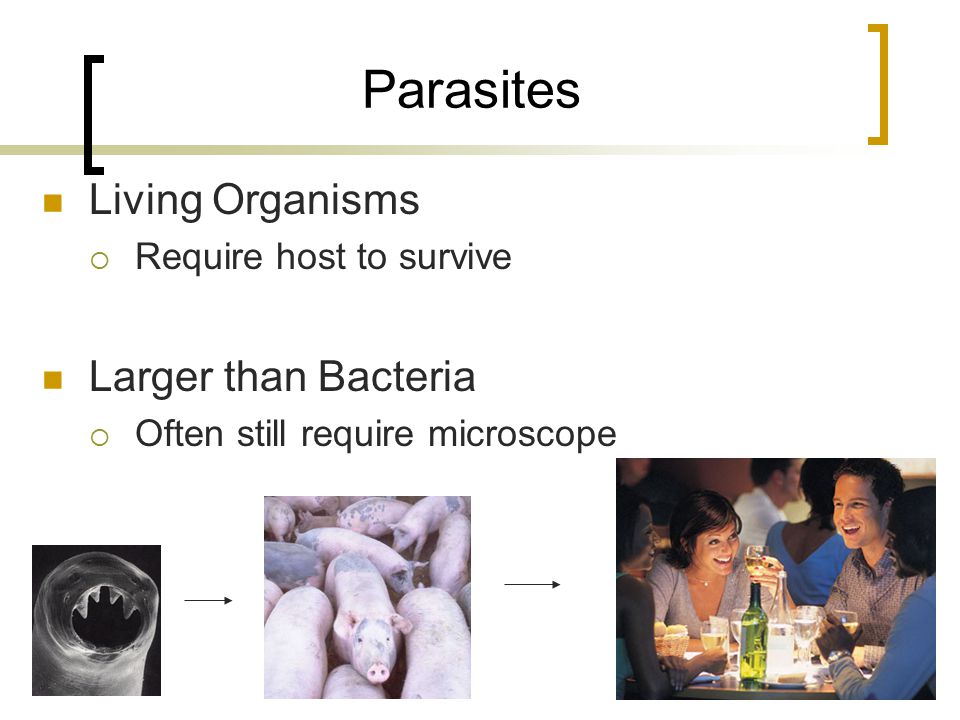 Parasites

Living Organisms
Require host to survive

Larger than Bacteria
Often still require microscope